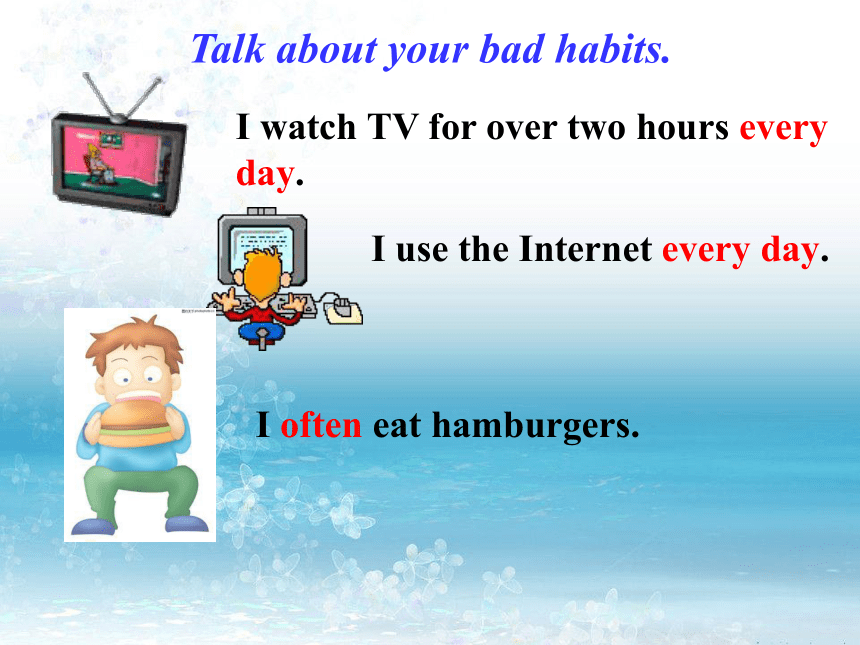 Talk about your bad habits.

I watch TV for over two hours every day.

I use the Internet every day.

I often eat hamburgers.